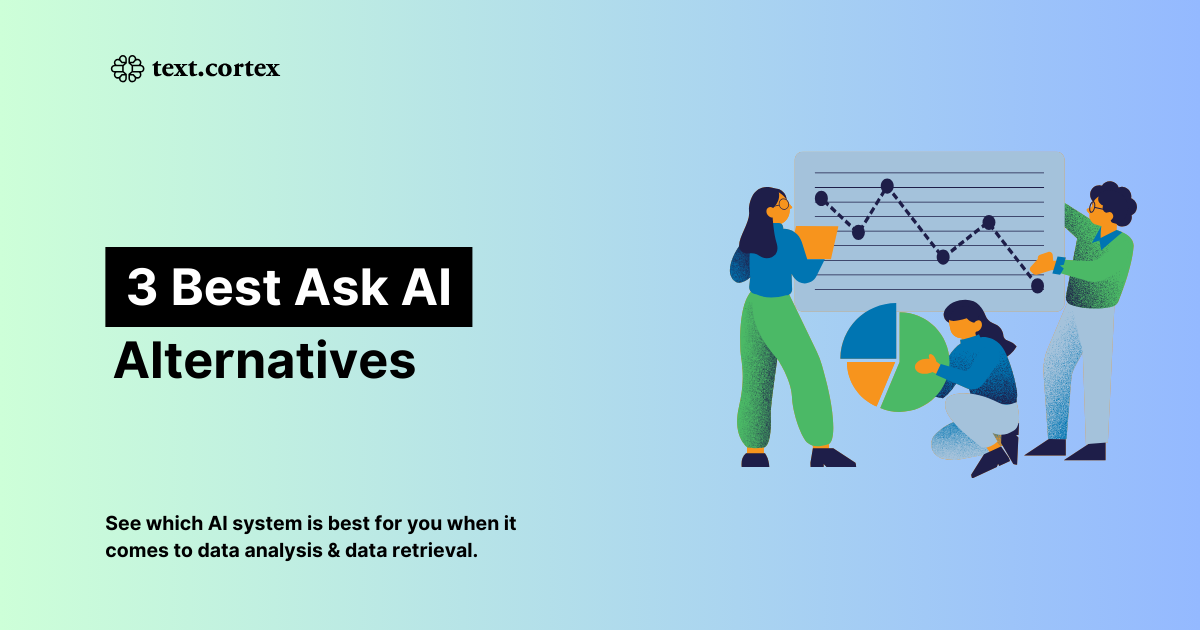 text.cortex

3 Best Ask AI Alternatives

See which AI system is best for you when it comes to data analysis & data retrieval.